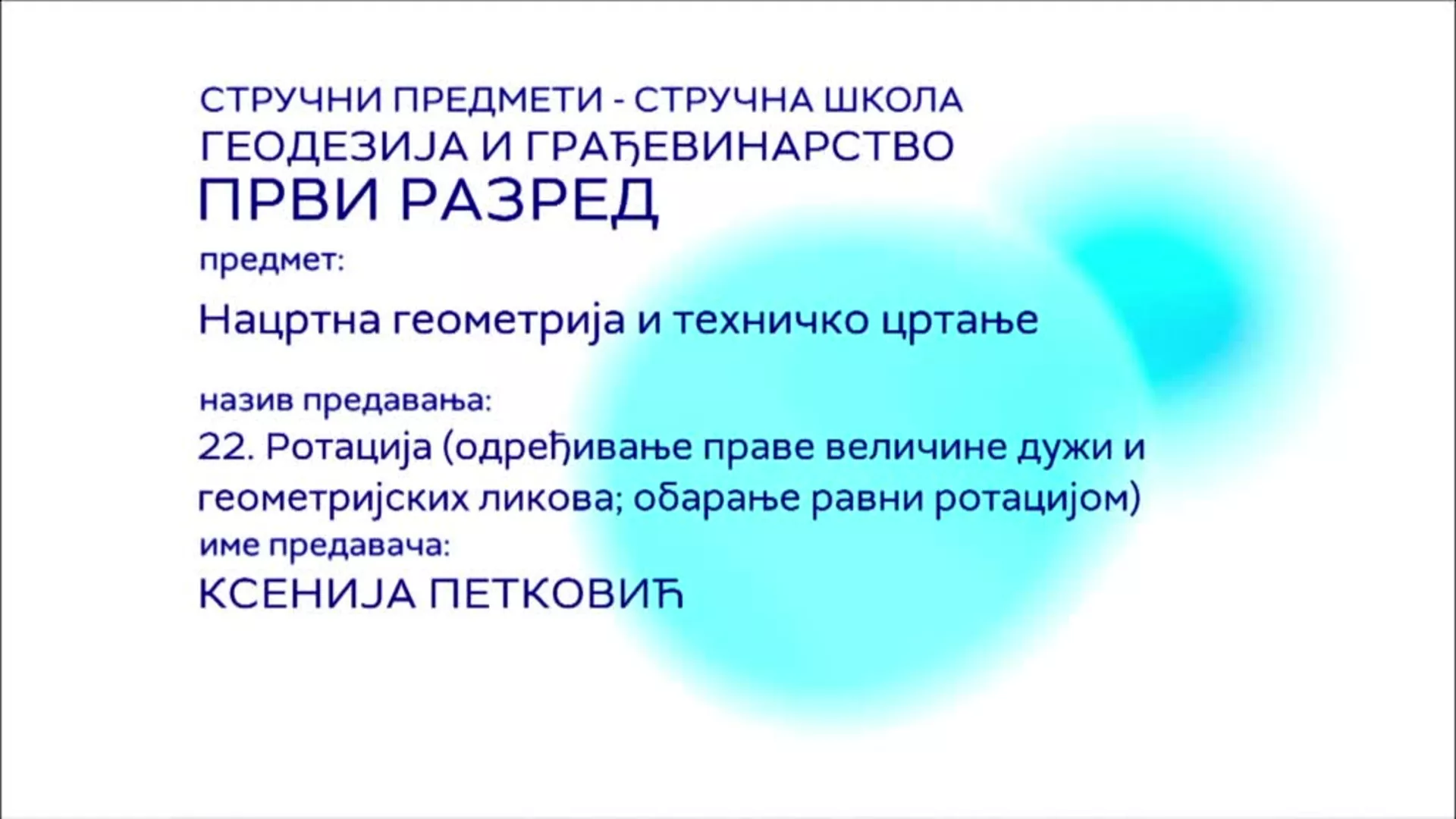 СТРУЧНИ ПРЕДМЕТИ - СТРУЧНА ШКОЛА
ГЕОДЕЗИЈА И ГРАЂЕВИНАРСТВО
ПРВИ РАЗРЕД

предмет:

Нацртна геометрија и техничко цртање

назив предавања:
22. Ротација (одређивање праве величине дужи и геометријских ликова; обарање равни ротацијом)
име предавача:
КСЕНИЈА ПЕТКОВИЋ